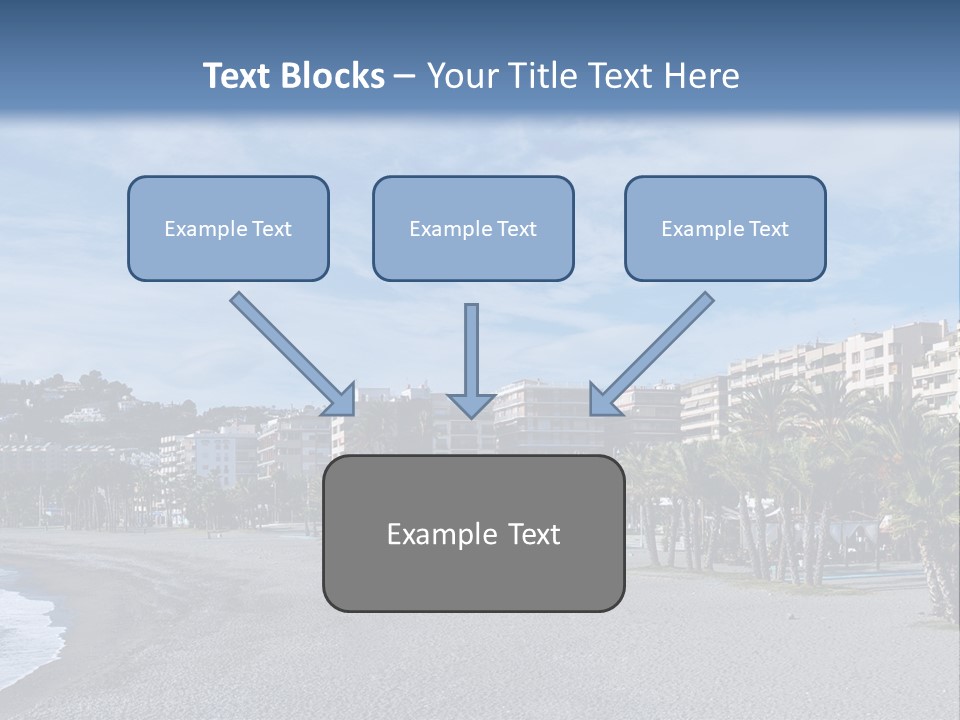 Text Blocks – Your Title Text Here

Example Text

Example Text

Example Text

Example Text